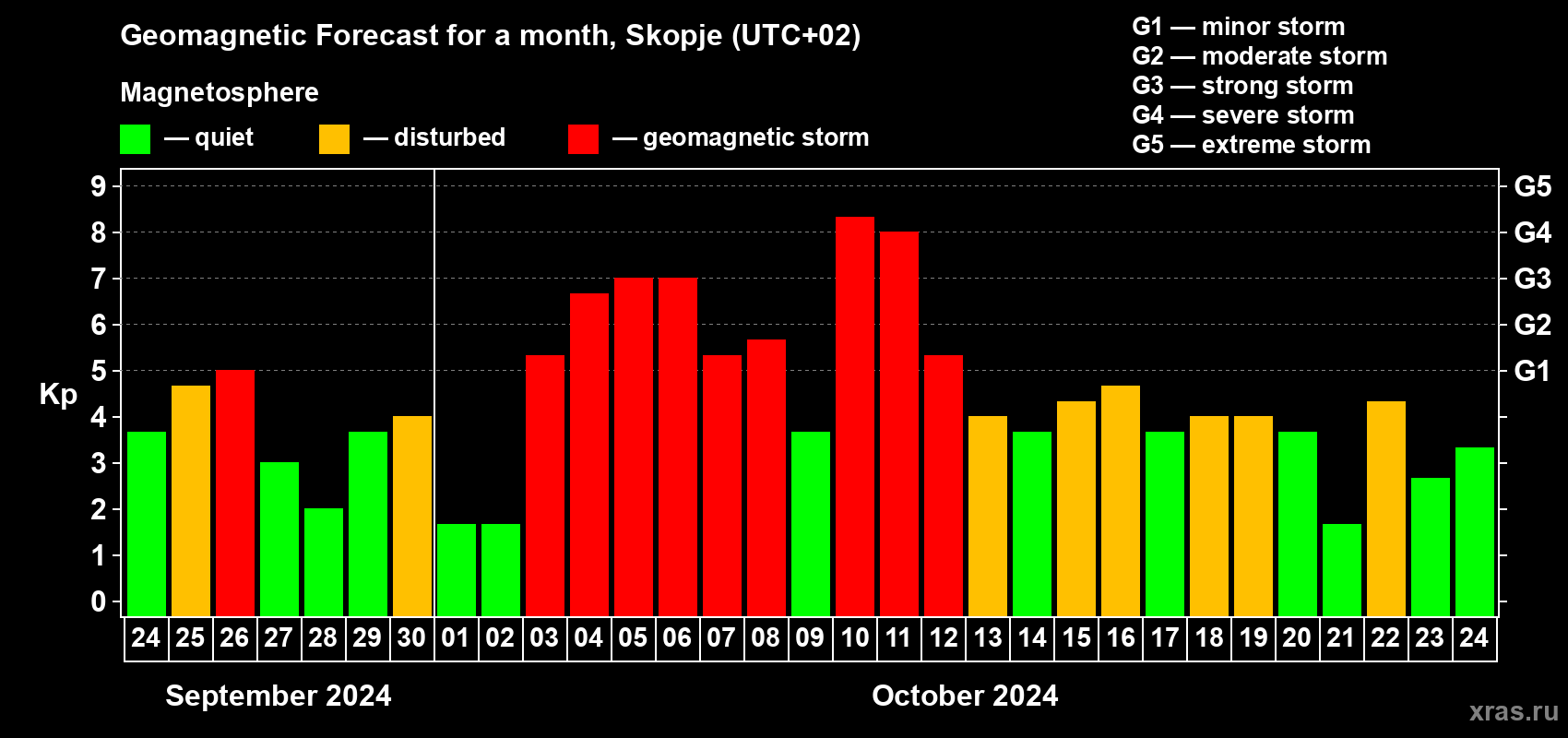 Geomagnetic Forecast for a month, Skopje (UTC+02)

Magnetosphere

— quiet — disturbed — geomagnetic storm

G1 — minor storm
G2 — moderate storm
G3 — strong storm
G4 — severe storm
G5 — extreme storm

Kp

9
8
7
6
5
4
3
2
1
0

G5
G4
G3
G2
G1

24 25 26 27 28 29 30 01 02 03 04 05 06 07 08 09 10 11 12 13 14 15 16 17 18 19 20 21 22 23 24

September 2024

October 2024

xras.ru